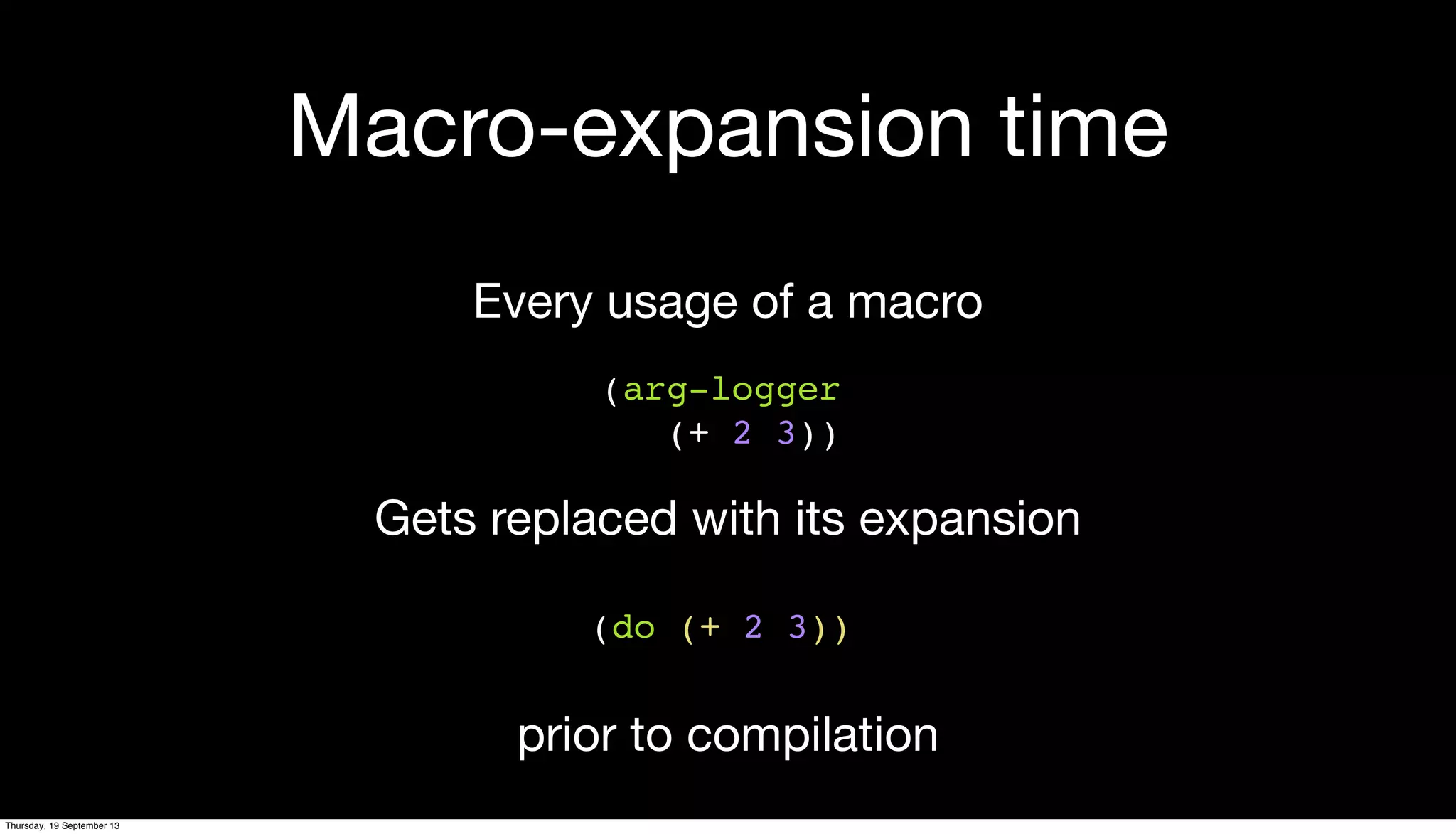 Macro-expansion time

Every usage of a macro

(arg-logger
   (+ 2 3))

Gets replaced with its expansion

(do (+ 2 3))

prior to compilation

Thursday, 19 September 13